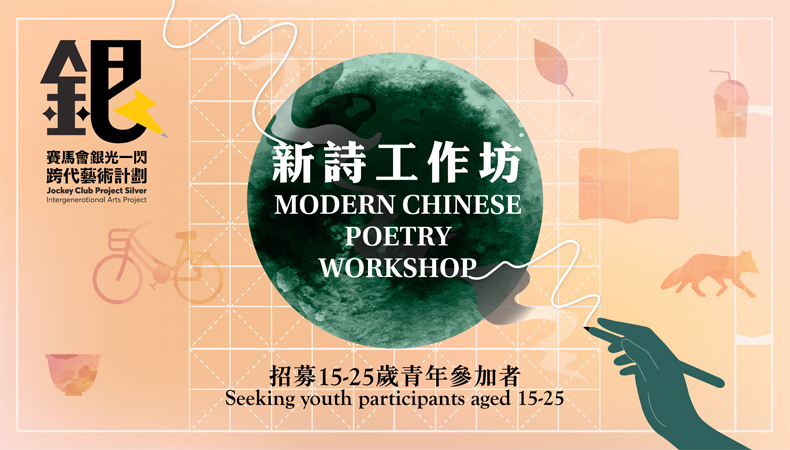 銀

賽馬會銀光一閃
跨代藝術計劃
Jockey Club Project Silver
Intergenerational Arts Project

新詩工作坊
MODERN CHINESE POETRY WORKSHOP

招募15-25歲青年參加者
Seeking youth participants aged 15-25